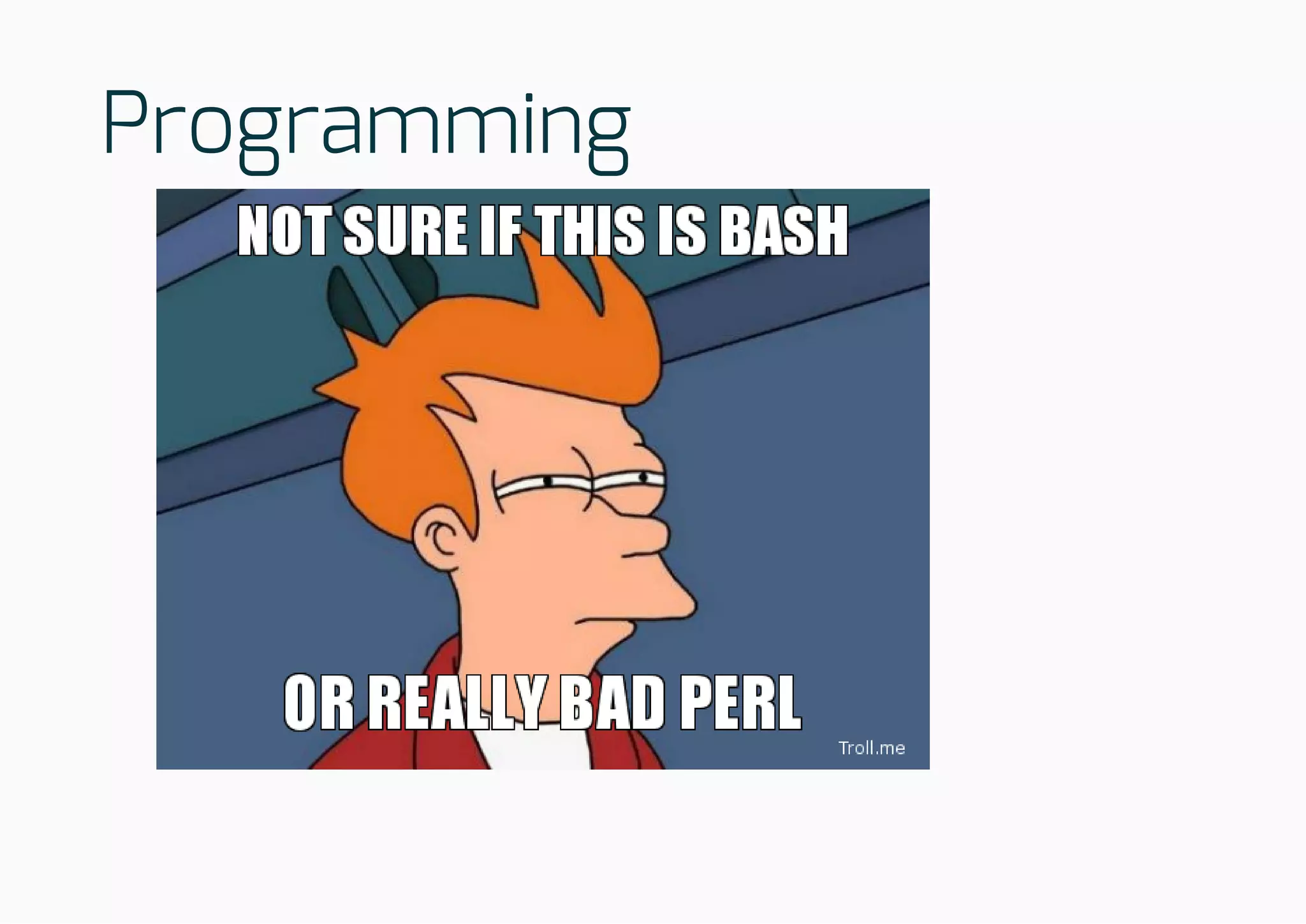 Programming

NOT SURE IF THIS IS BASH

OR REALLY BAD PERL

Troll.me